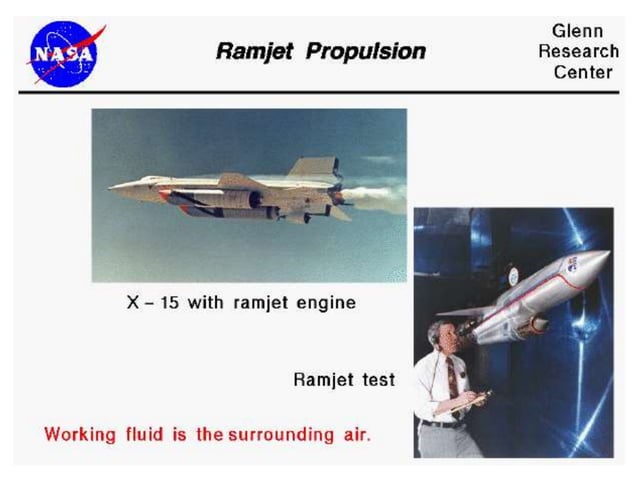 NASA

Ramjet Propulsion

Glenn Research Center

X – 15 with ramjet engine

Ramjet test

Working fluid is the surrounding air.